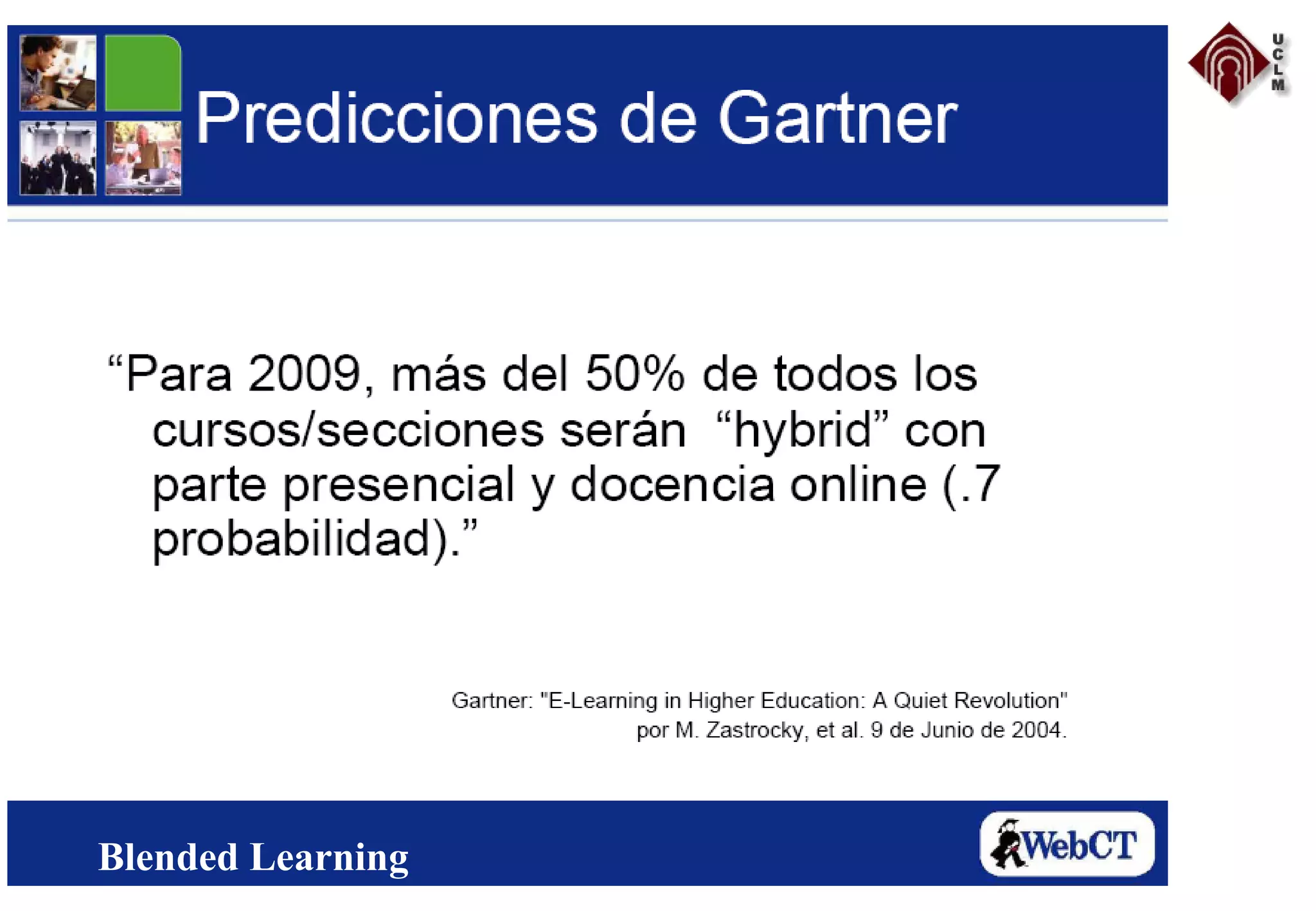 Predicciones de Gartner

UCLM

“Para 2009, más del 50% de todos los cursos/secciones serán “hybrid” con parte presencial y docencia online (.7 probabilidad).”

Gartner: "E-Learning in Higher Education: A Quiet Revolution" por M. Zastrocky, et al. 9 de Junio de 2004.

Blended Learning

WebCT